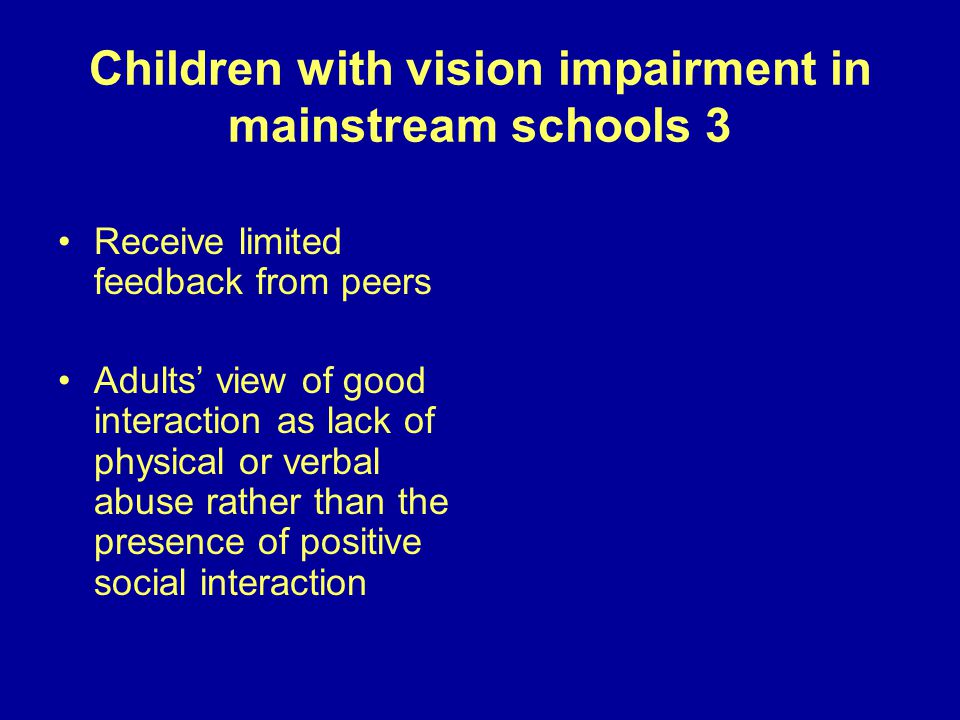 Children with vision impairment in mainstream schools 3

• Receive limited feedback from peers

• Adults’ view of good interaction as lack of physical or verbal abuse rather than the presence of positive social interaction